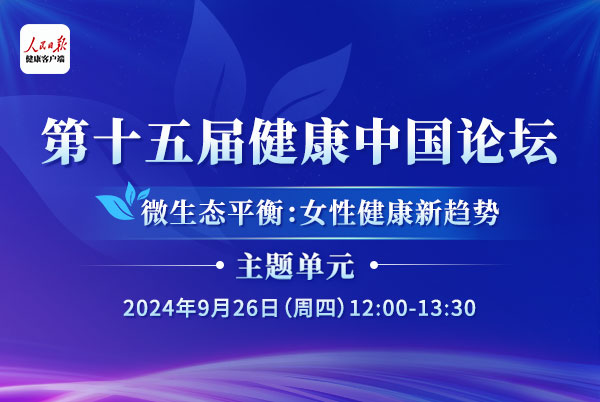 人民日报
健康客户端

第十五届健康中国论坛

微生态平衡：女性健康新趋势

主题单元

2024年9月26日（周四）12:00-13:30